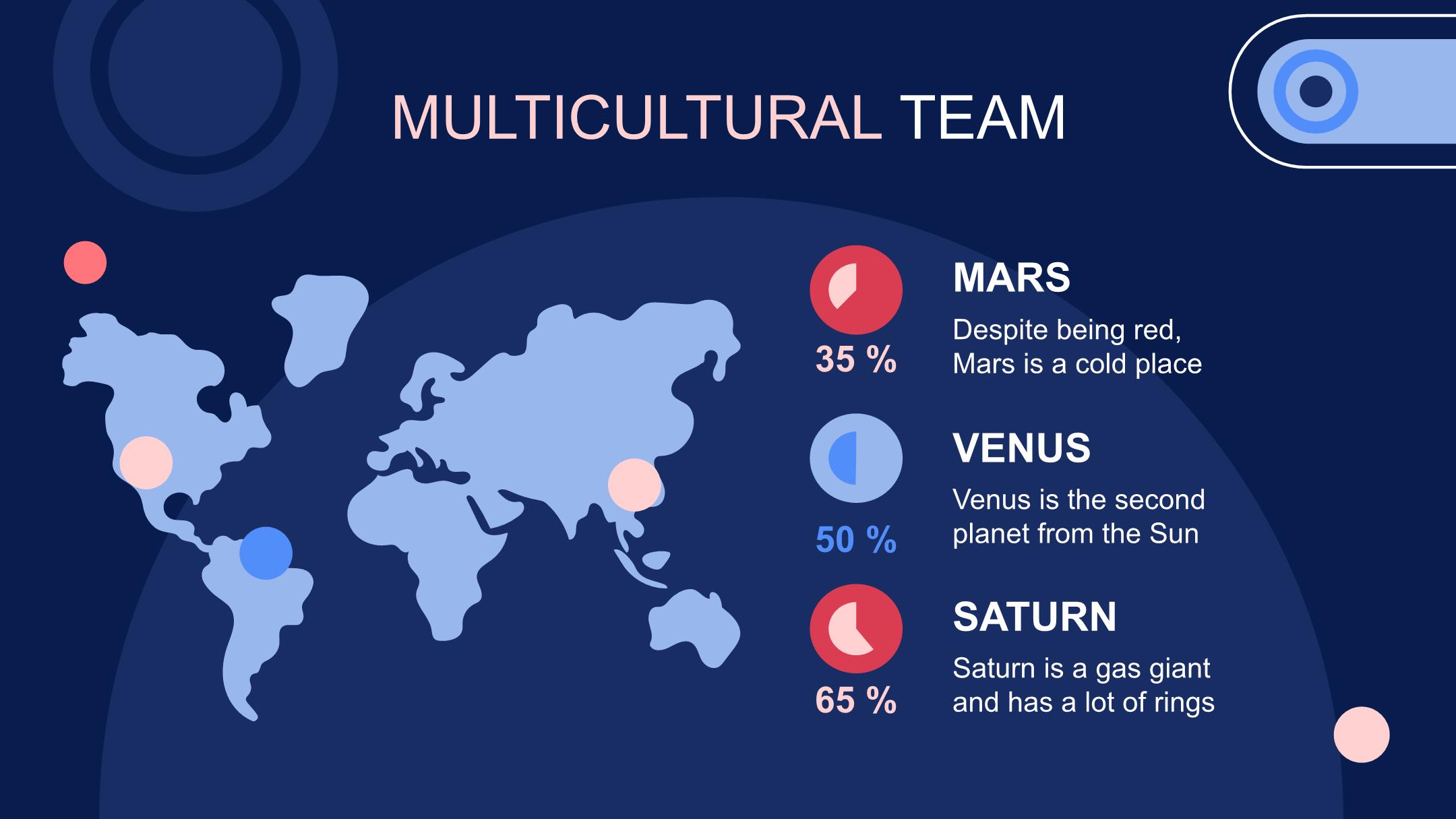 MULTICULTURAL TEAM

35 %

MARS

Despite being red, Mars is a cold place

50 %

VENUS

Venus is the second planet from the Sun

65 %

SATURN

Saturn is a gas giant and has a lot of rings